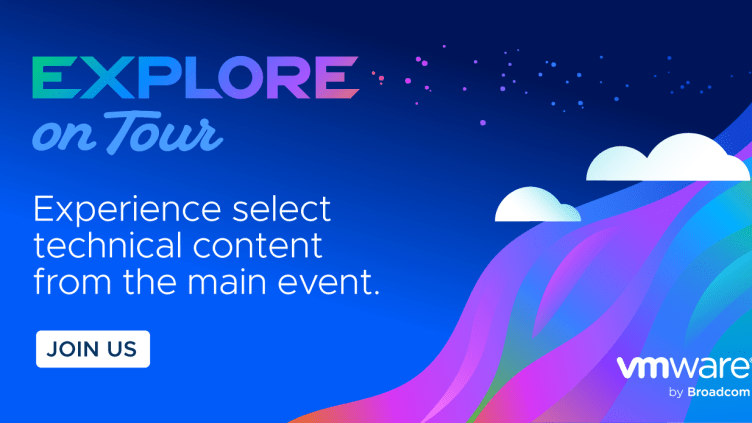 EXPLORE
on Tour

Experience select technical content from the main event.

JOIN US

vmware
by Broadcom